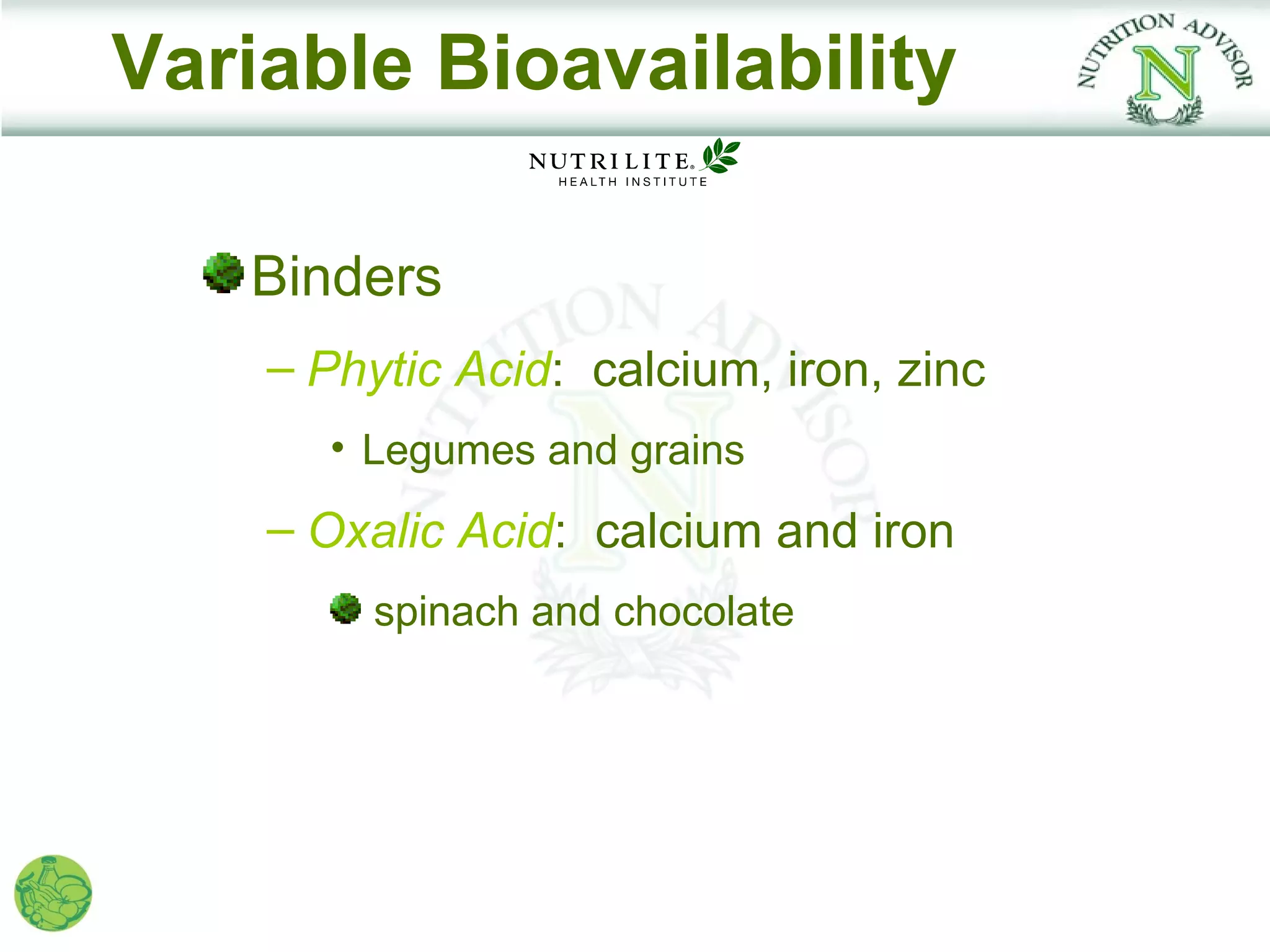 Variable Bioavailability

NUTRITION ADVISOR
N

NUTRILITE®
HEALTH INSTITUTE

Binders

– Phytic Acid: calcium, iron, zinc

• Legumes and grains

– Oxalic Acid: calcium and iron

spinach and chocolate